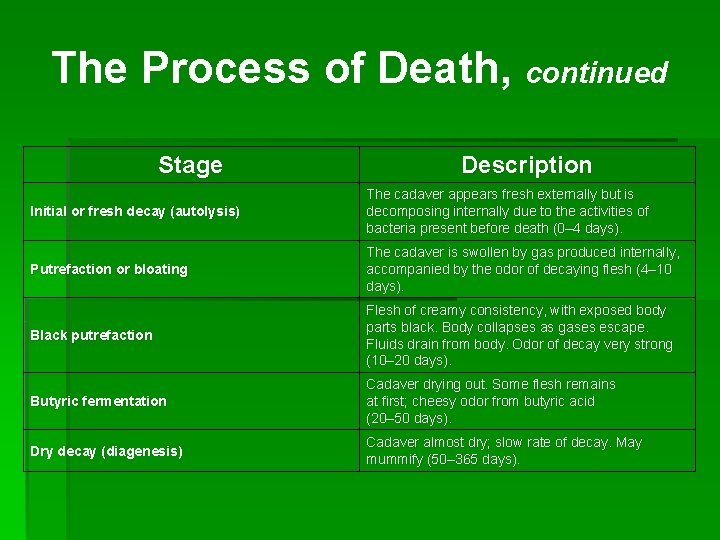 The Process of Death, continued

| Stage | Description |
|---|---|
| Initial or fresh decay (autolysis) | The cadaver appears fresh externally but is decomposing internally due to the activities of bacteria present before death (0–4 days). |
| Putrefaction or bloating | The cadaver is swollen by gas produced internally, accompanied by the odor of decaying flesh (4–10 days). |
| Black putrefaction | Flesh of creamy consistency, with exposed body parts black. Body collapses as gases escape. Fluids drain from body. Odor of decay very strong (10–20 days). |
| Butyric fermentation | Cadaver drying out. Some flesh remains at first; cheesy odor from butyric acid (20–50 days). |
| Dry decay (diagenesis) | Cadaver almost dry; slow rate of decay. May mummify (50–365 days). |